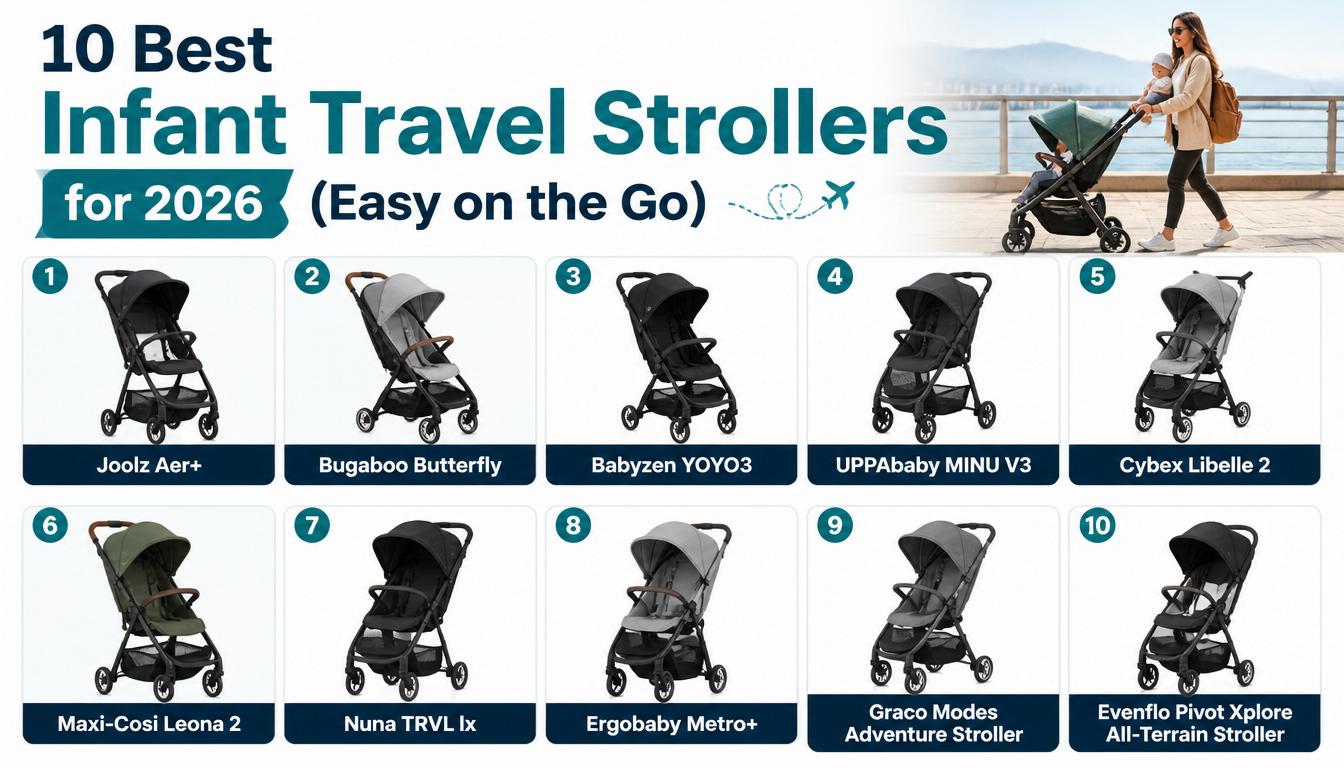 10 Best
Infant Travel Strollers
for 2026 (Easy on the Go)

1 Joolz Aer+
2 Bugaboo Butterfly
3 Babyzen YOYO3
4 UPPAbaby MINU V3
5 Cybex Libelle 2
6 Maxi-Cosi Leona 2
7 Nuna TRVL lx
8 Ergobaby Metro+
9 Graco Modes Adventure Stroller
10 Evenflo Pivot Xplore All-Terrain Stroller